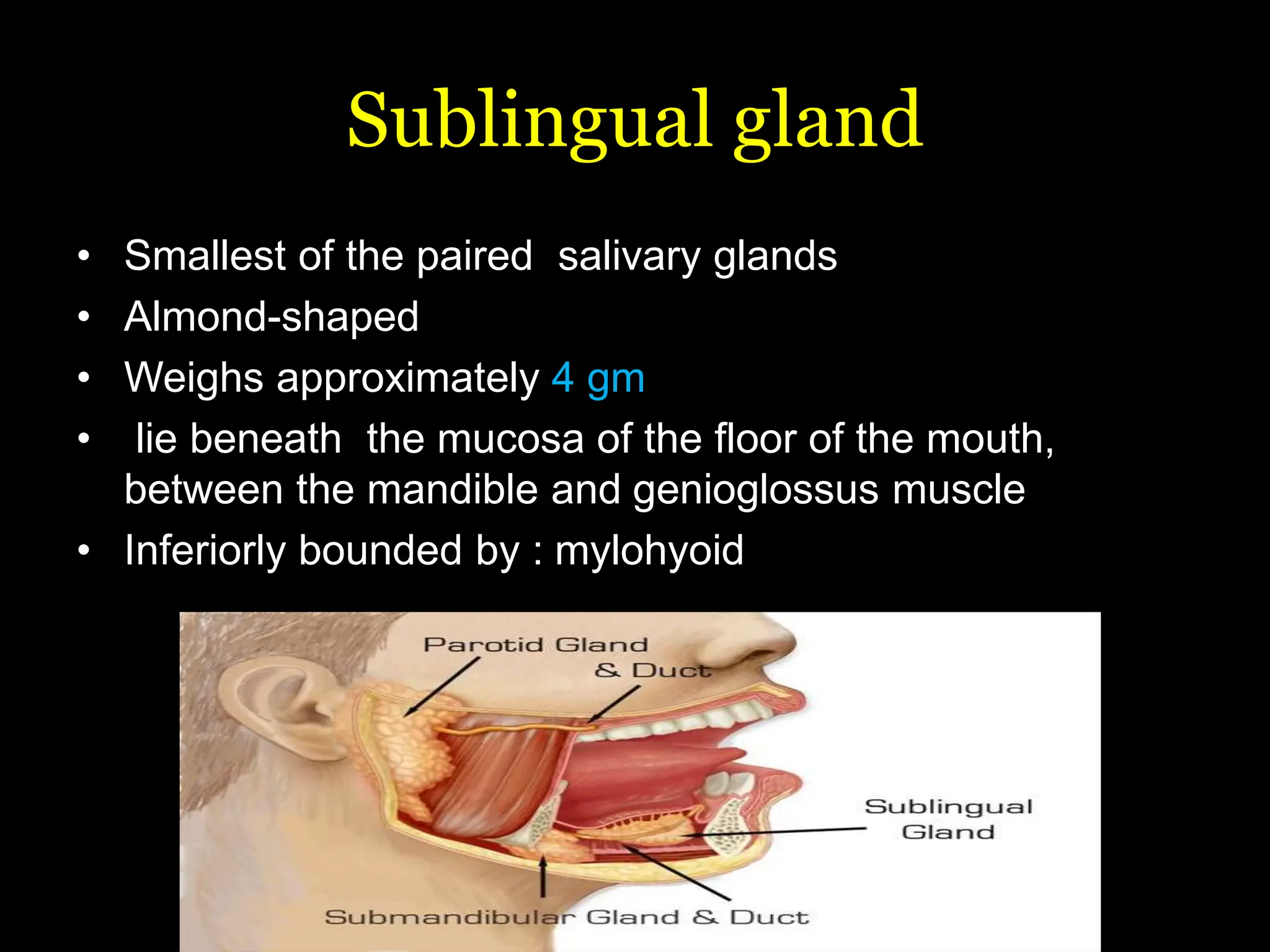 Sublingual gland

• Smallest of the paired salivary glands
• Almond-shaped
• Weighs approximately 4 gm
• lie beneath the mucosa of the floor of the mouth, between the mandible and genioglossus muscle
• Inferiorly bounded by : mylohyoid

Parotid Gland & Duct

Sublingual Gland

Submandibular Gland & Duct